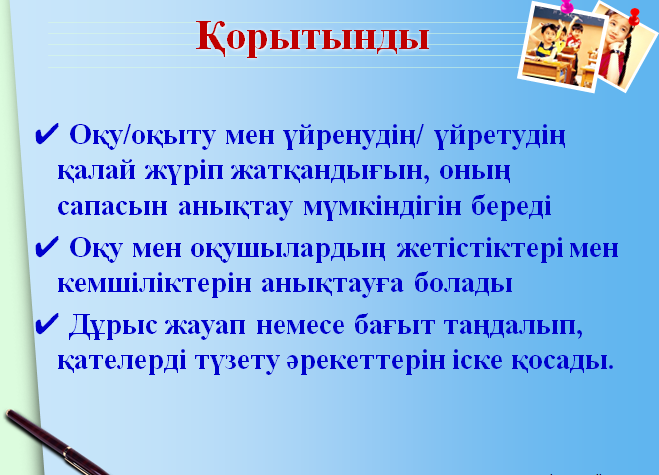 Қорытынды

✔ Оқу/оқыту мен үйренудің/ үйретудің қалай жүріп жатқандығын, оның сапасын анықтау мүмкіндігін береді

✔ Оқу мен оқушылардың жетістіктері мен кемшіліктерін анықтауға болады

✔ Дұрыс жауап немесе бағыт таңдалып, қателерді түзету әрекеттерін іске қосады.